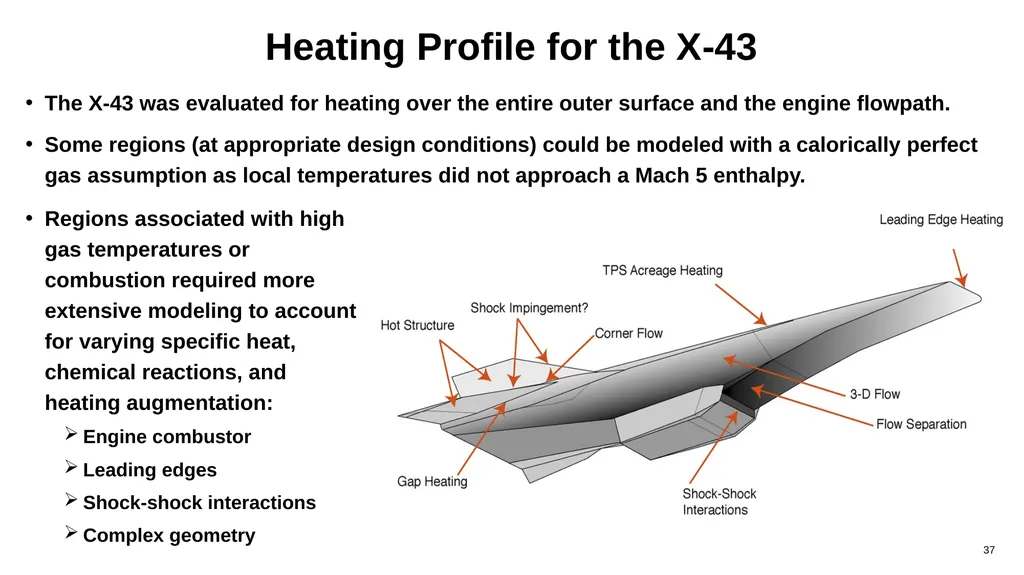 Heating Profile for the X-43

• The X-43 was evaluated for heating over the entire outer surface and the engine flowpath.

• Some regions (at appropriate design conditions) could be modeled with a calorically perfect gas assumption as local temperatures did not approach a Mach 5 enthalpy.

• Regions associated with high gas temperatures or combustion required more extensive modeling to account for varying specific heat, chemical reactions, and heating augmentation:
➢ Engine combustor
➢ Leading edges
➢ Shock-shock interactions
➢ Complex geometry

Leading Edge Heating
TPS Acreage Heating
Shock Impingement?
Hot Structure
Corner Flow
3-D Flow
Flow Separation
Gap Heating
Shock-Shock Interactions

37